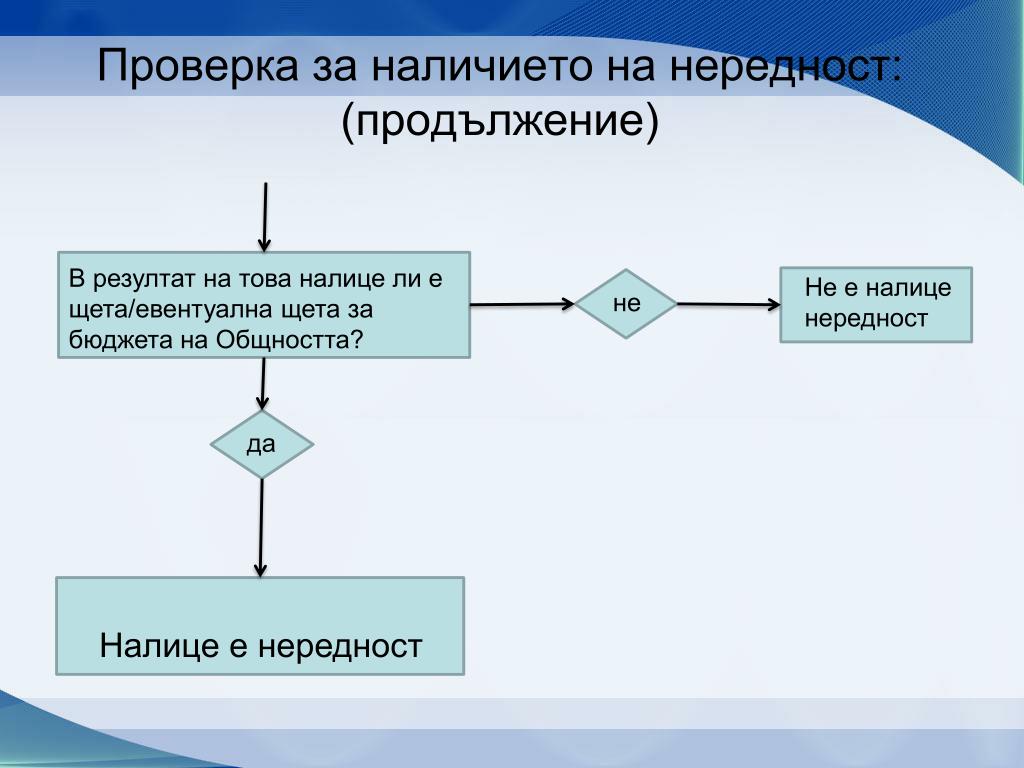 Проверка за наличието на нередност: (продължение)

В резултат на това налице ли е щета/евентуална щета за бюджета на Общността?

не

Не е налице нередност

да

Налице е нередност